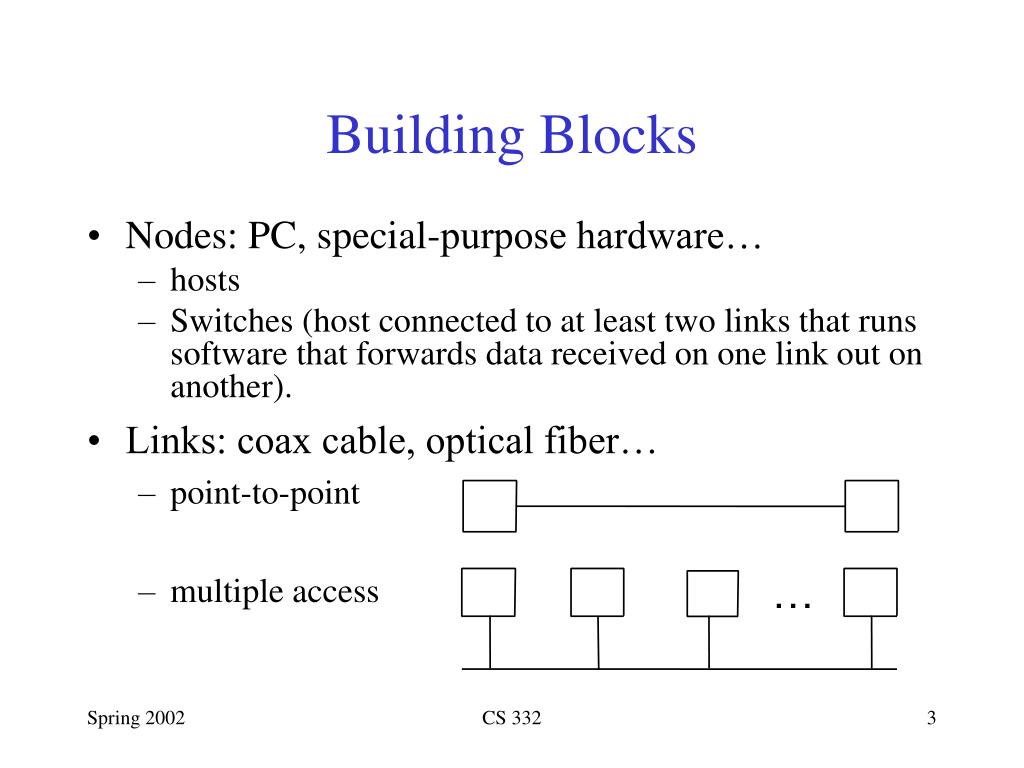 Building Blocks

• Nodes: PC, special-purpose hardware…
– hosts
– Switches (host connected to at least two links that runs software that forwards data received on one link out on another).

• Links: coax cable, optical fiber…
– point-to-point
– multiple access

…

Spring 2002

CS 332

3